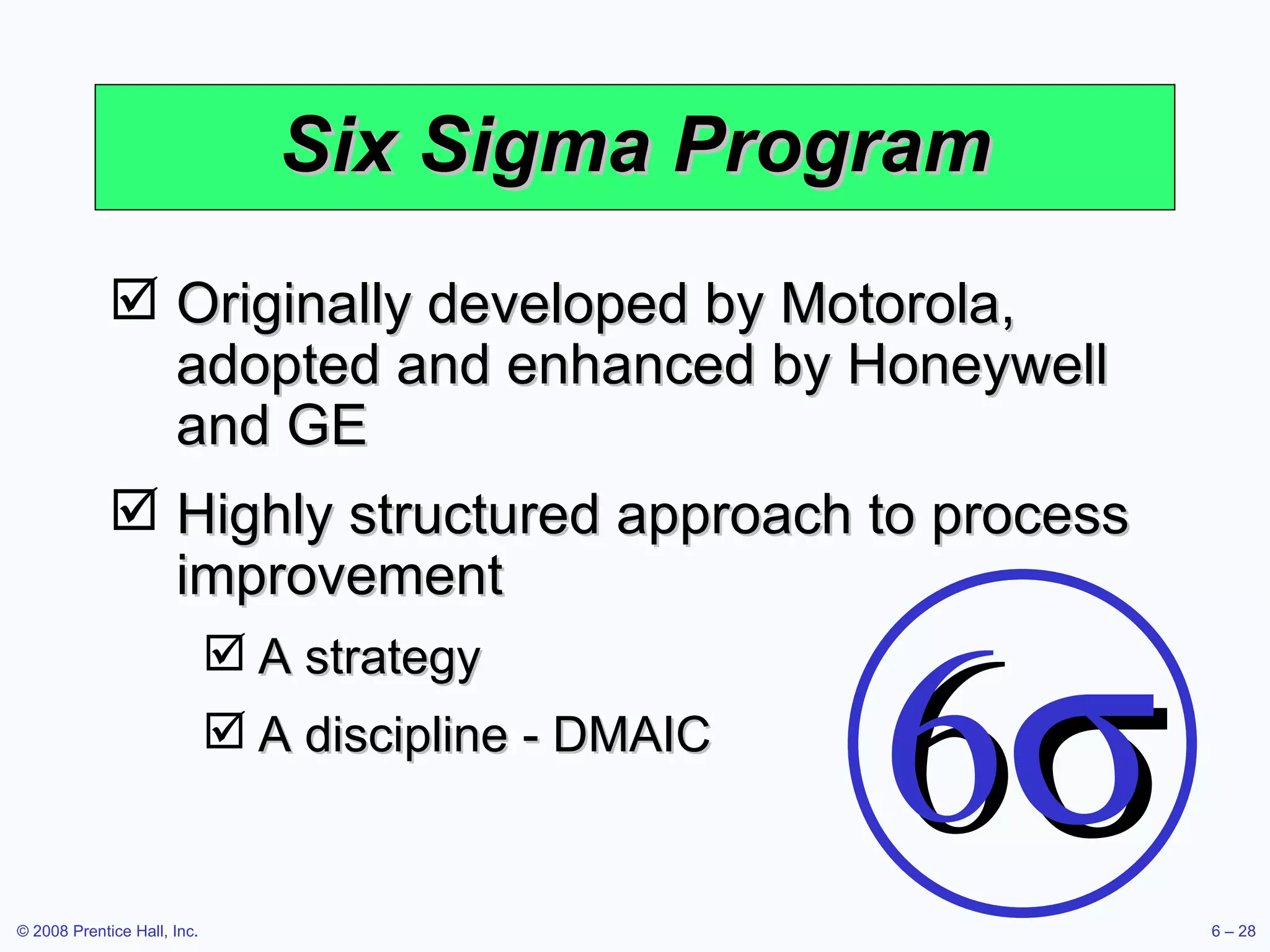 Six Sigma Program

☑ Originally developed by Motorola, adopted and enhanced by Honeywell and GE

☑ Highly structured approach to process improvement

☑ A strategy

☑ A discipline - DMAIC

$6\sigma$

© 2008 Prentice Hall, Inc.

6 – 28